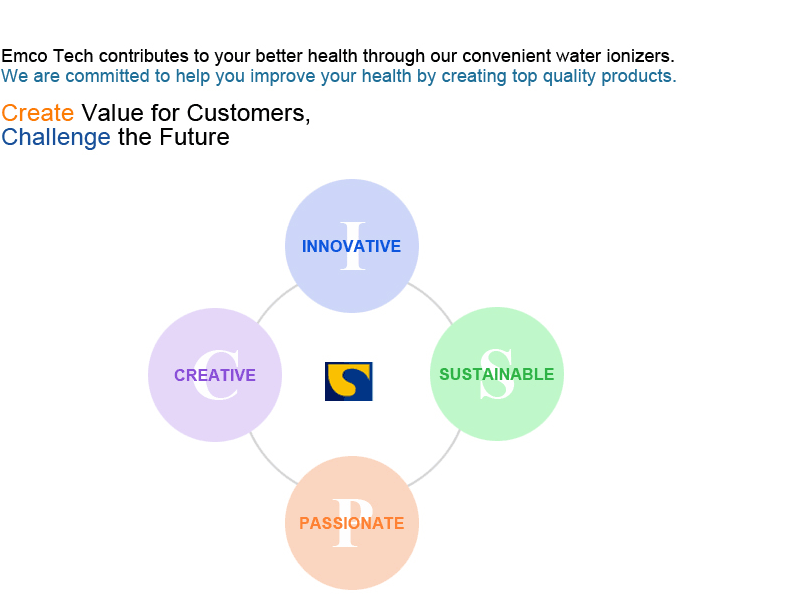 Emco Tech contributes to your better health through our convenient water ionizers.
We are committed to help you improve your health by creating top quality products.

Create Value for Customers,
Challenge the Future

I
INNOVATIVE

C
CREATIVE

S
SUSTAINABLE

P
PASSIONATE